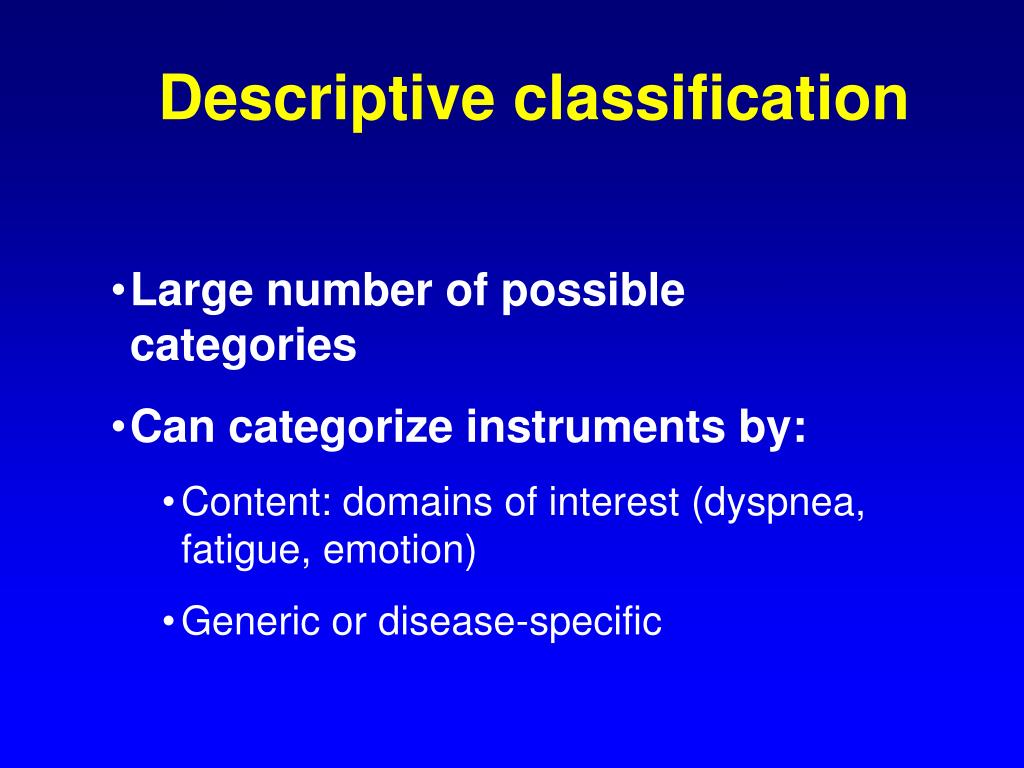 Descriptive classification

• Large number of possible categories

• Can categorize instruments by:

• Content: domains of interest (dyspnea, fatigue, emotion)

• Generic or disease-specific